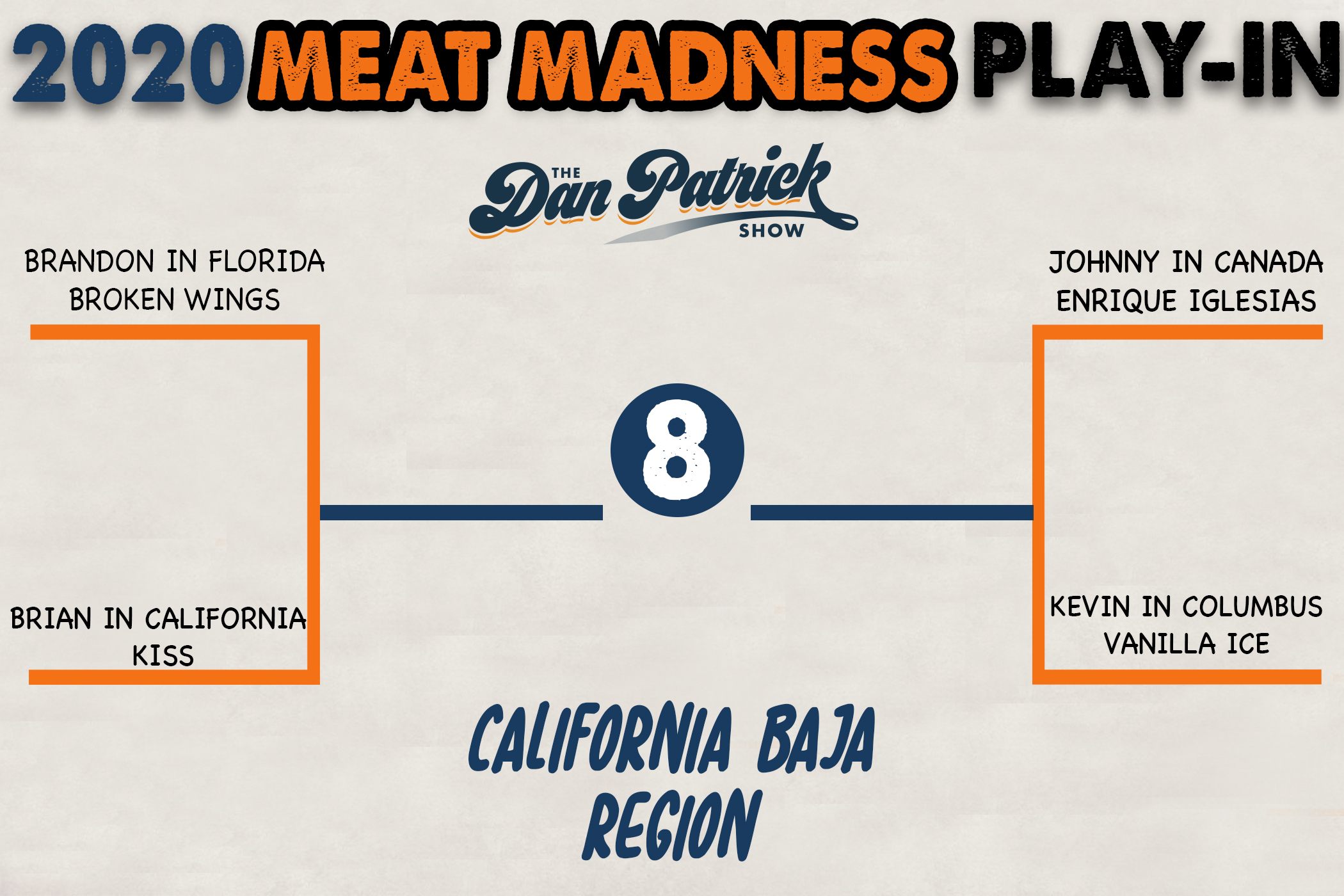 2020 MEAT MADNESS PLAY-IN

THE Dan Patrick SHOW

BRANDON IN FLORIDA
BROKEN WINGS

BRIAN IN CALIFORNIA
KISS

8

JOHNNY IN CANADA
ENRIQUE IGLESIAS

KEVIN IN COLUMBUS
VANILLA ICE

CALIFORNIA BAJA
REGION